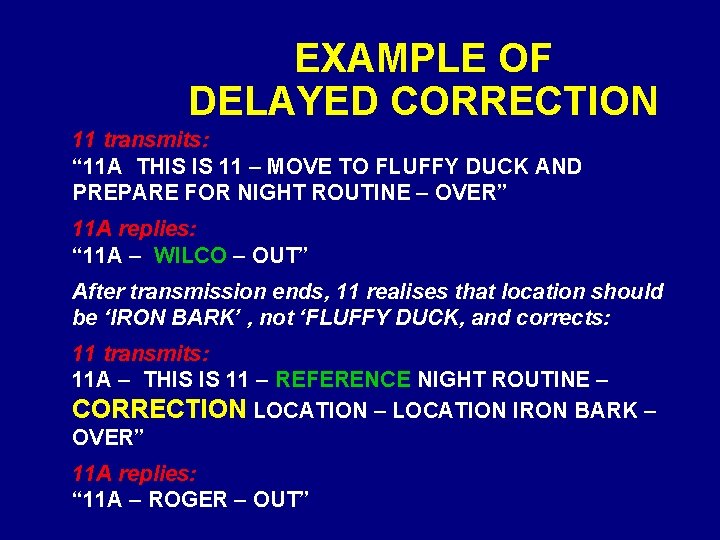 EXAMPLE OF
DELAYED CORRECTION

11 transmits:
"11A THIS IS 11 – MOVE TO FLUFFY DUCK AND PREPARE FOR NIGHT ROUTINE – OVER"

11A replies:
"11A – WILCO – OUT"

After transmission ends, 11 realises that location should be 'IRON BARK' , not 'FLUFFY DUCK, and corrects:

11 transmits:
11A – THIS IS 11 – REFERENCE NIGHT ROUTINE – CORRECTION LOCATION – LOCATION IRON BARK – OVER"

11A replies:
"11A – ROGER – OUT"